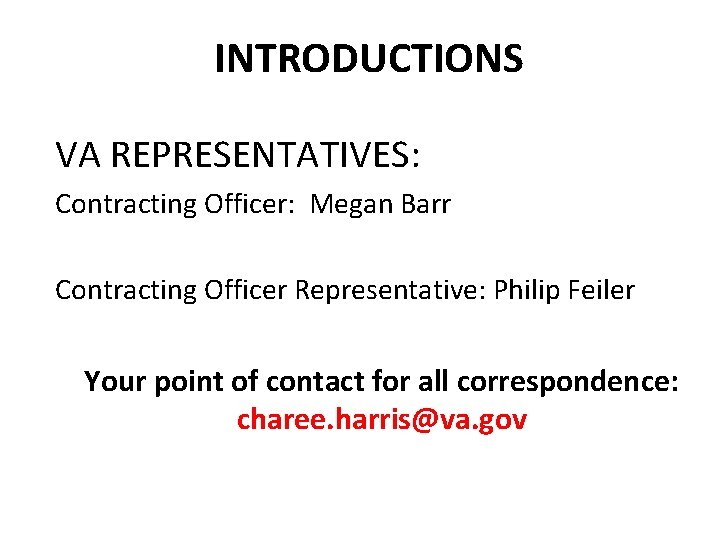 INTRODUCTIONS

VA REPRESENTATIVES:

Contracting Officer: Megan Barr

Contracting Officer Representative: Philip Feiler

Your point of contact for all correspondence:
charee.harris@va.gov